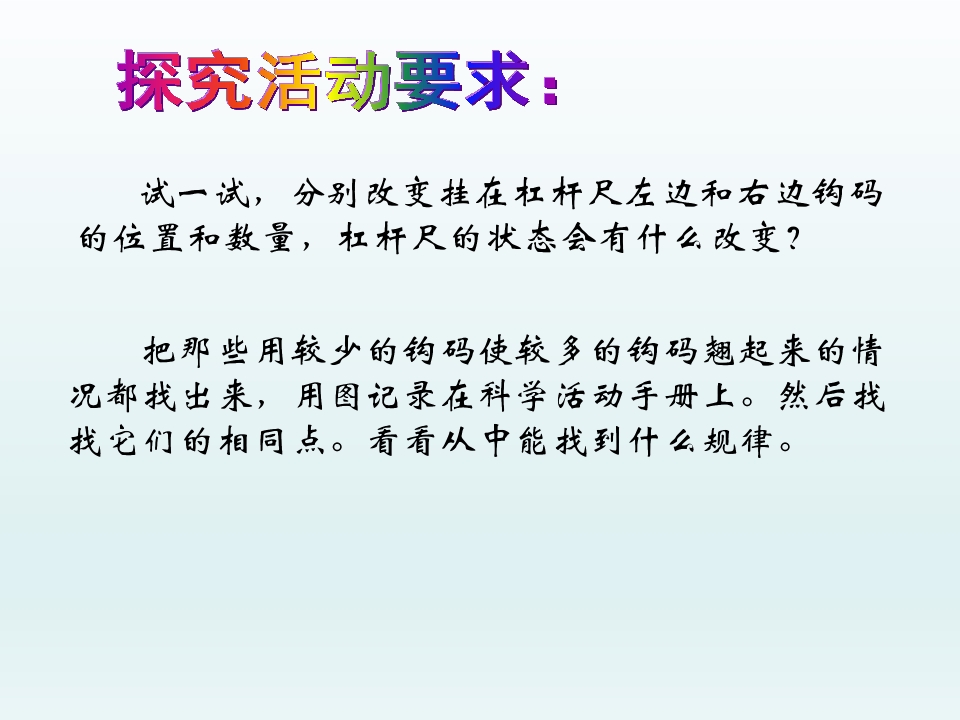 探究活动要求：

试一试，分别改变挂在杠杆尺左边和右边钩码的位置和数量，杠杆尺的状态会有什么改变？

把那些用较少的钩码使较多的钩码翘起来的情况都找出来，用图记录在科学活动手册上。然后找找它们的相同点。看看从中能找到什么规律。